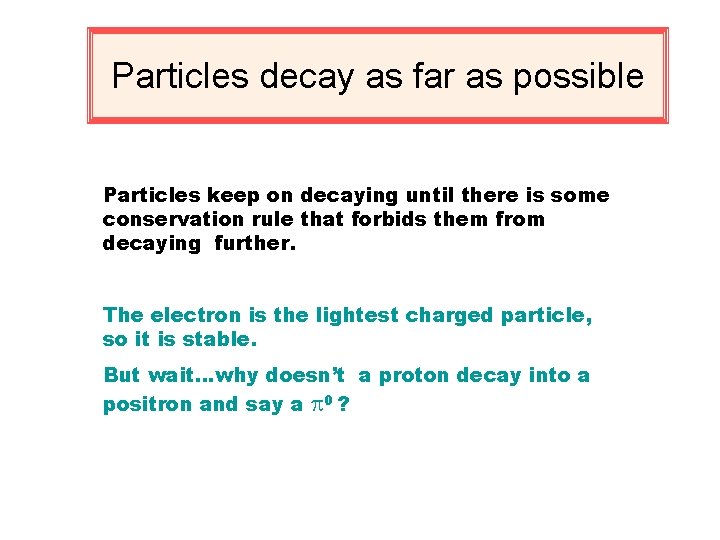 Particles decay as far as possible

Particles keep on decaying until there is some conservation rule that forbids them from decaying further.

The electron is the lightest charged particle, so it is stable.

But wait…why doesn't a proton decay into a positron and say a $\pi^0$ ?